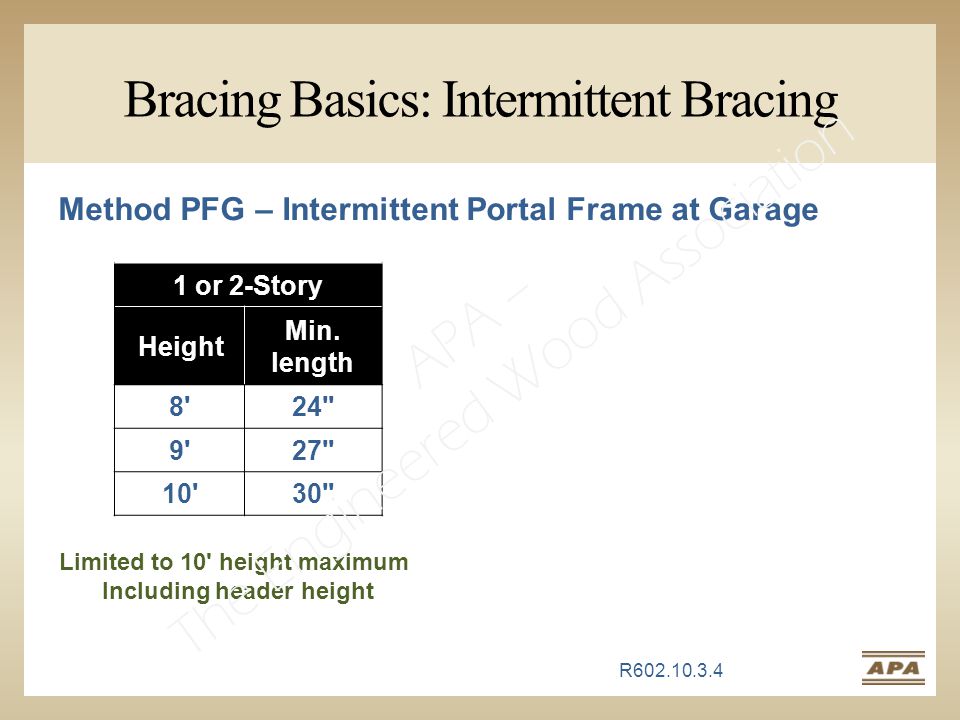 Bracing Basics: Intermittent Bracing

Method PFG – Intermittent Portal Frame at Garage

| 1 or 2-Story | |
|---|---|
| Height | Min. length |
| 8' | 24" |
| 9' | 27" |
| 10' | 30" |

Limited to 10' height maximum
Including header height

APA – The Engineered Wood Association

R602.10.3.4

APA